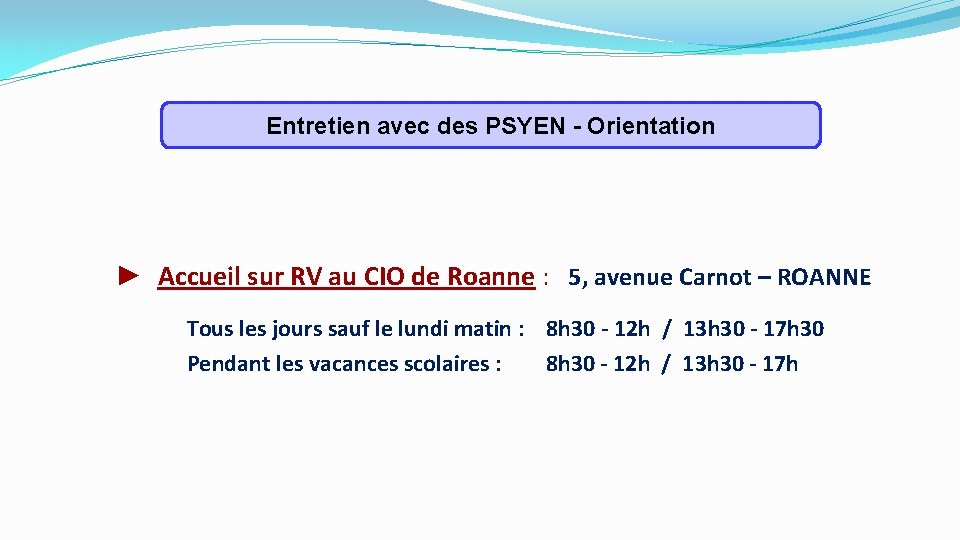 Entretien avec des PSYEN - Orientation

► Accueil sur RV au CIO de Roanne : 5, avenue Carnot – ROANNE

Tous les jours sauf le lundi matin : 8h30 - 12h / 13h30 - 17h30
Pendant les vacances scolaires : 8h30 - 12h / 13h30 - 17h